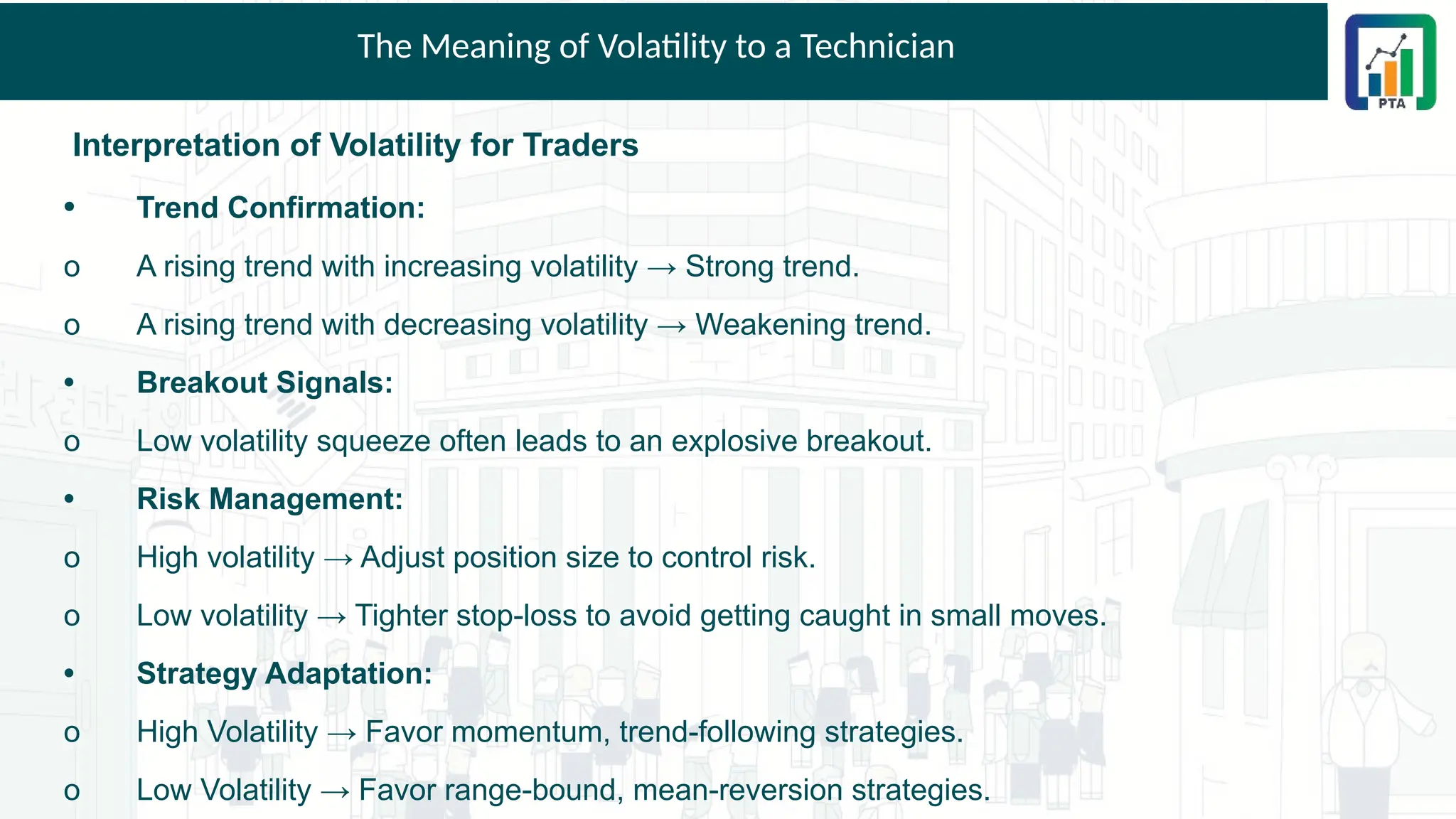 The Meaning of Volatility to a Technician

PTA

Interpretation of Volatility for Traders

• Trend Confirmation:

o A rising trend with increasing volatility → Strong trend.

o A rising trend with decreasing volatility → Weakening trend.

• Breakout Signals:

o Low volatility squeeze often leads to an explosive breakout.

• Risk Management:

o High volatility → Adjust position size to control risk.

o Low volatility → Tighter stop-loss to avoid getting caught in small moves.

• Strategy Adaptation:

o High Volatility → Favor momentum, trend-following strategies.

o Low Volatility → Favor range-bound, mean-reversion strategies.